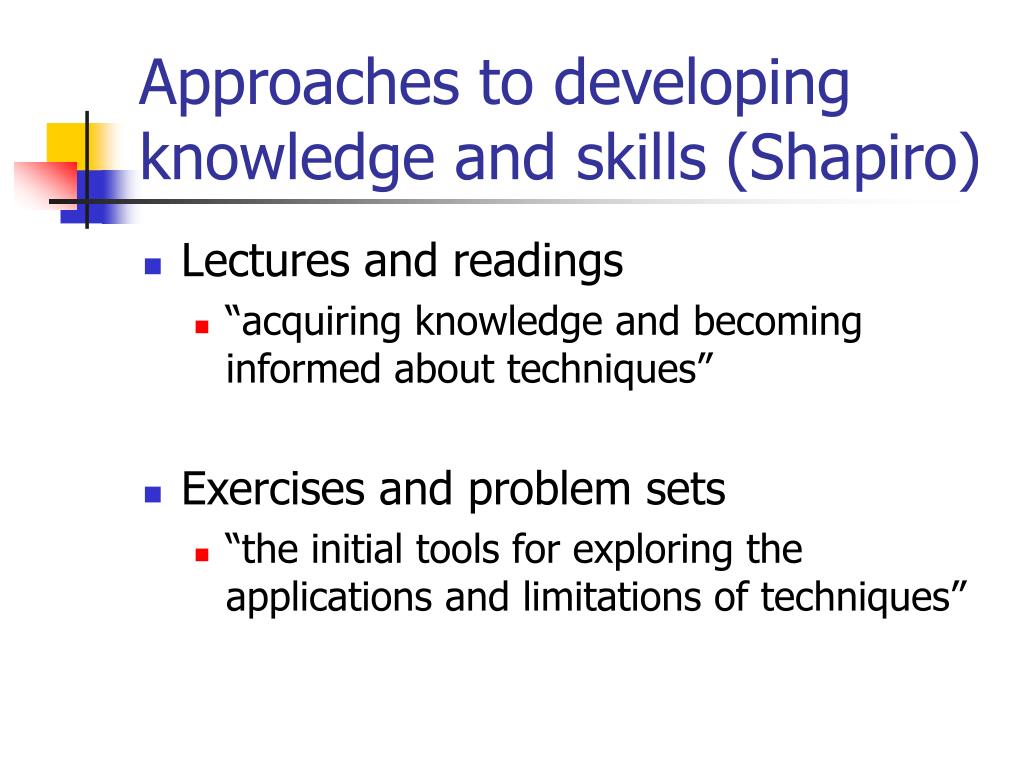 Approaches to developing knowledge and skills (Shapiro)

Lectures and readings

“acquiring knowledge and becoming informed about techniques”

Exercises and problem sets

“the initial tools for exploring the applications and limitations of techniques”